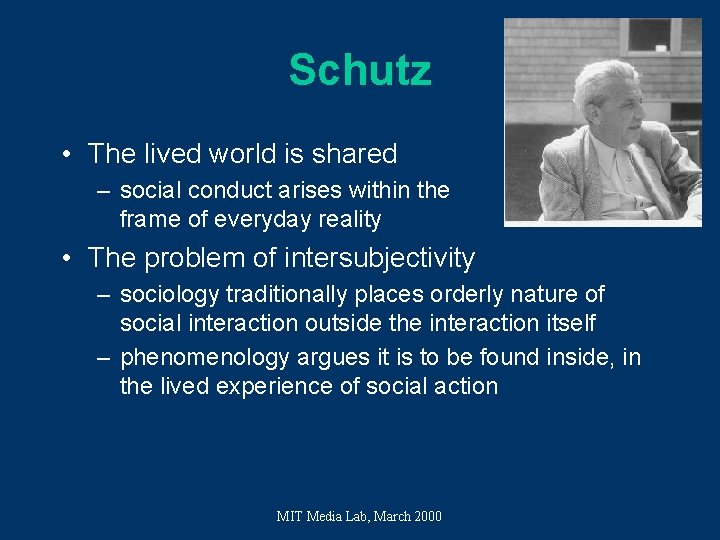 Schutz

• The lived world is shared
– social conduct arises within the frame of everyday reality

• The problem of intersubjectivity
– sociology traditionally places orderly nature of social interaction outside the interaction itself
– phenomenology argues it is to be found inside, in the lived experience of social action

MIT Media Lab, March 2000